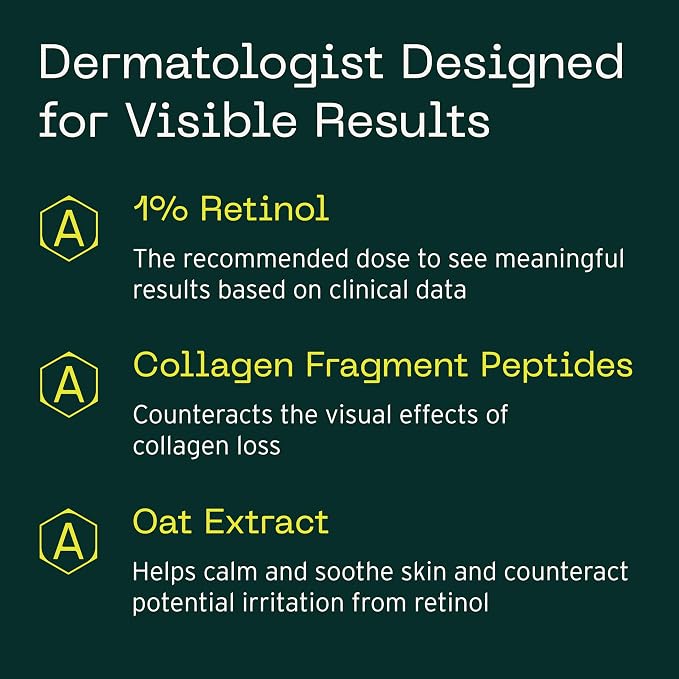 Dermatologist Designed for Visible Results

A

1% Retinol

The recommended dose to see meaningful results based on clinical data

A

Collagen Fragment Peptides

Counteracts the visual effects of collagen loss

A

Oat Extract

Helps calm and soothe skin and counteract potential irritation from retinol